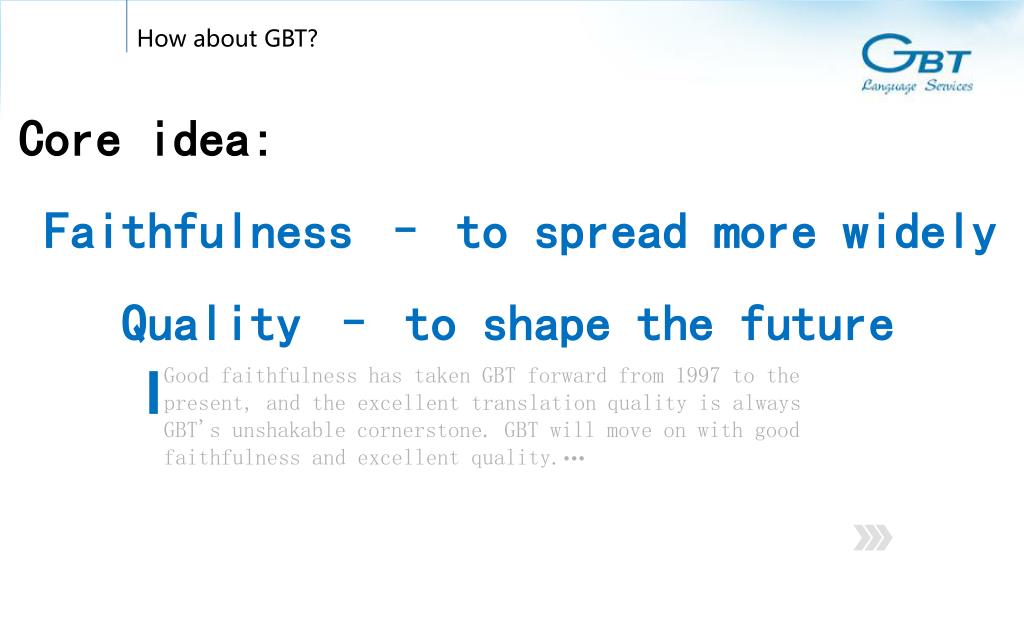 How about GBT?

GBT
Language Services

Core idea:

Faithfulness – to spread more widely

Quality – to shape the future

Good faithfulness has taken GBT forward from 1997 to the present, and the excellent translation quality is always GBT's unshakable cornerstone. GBT will move on with good faithfulness and excellent quality.…